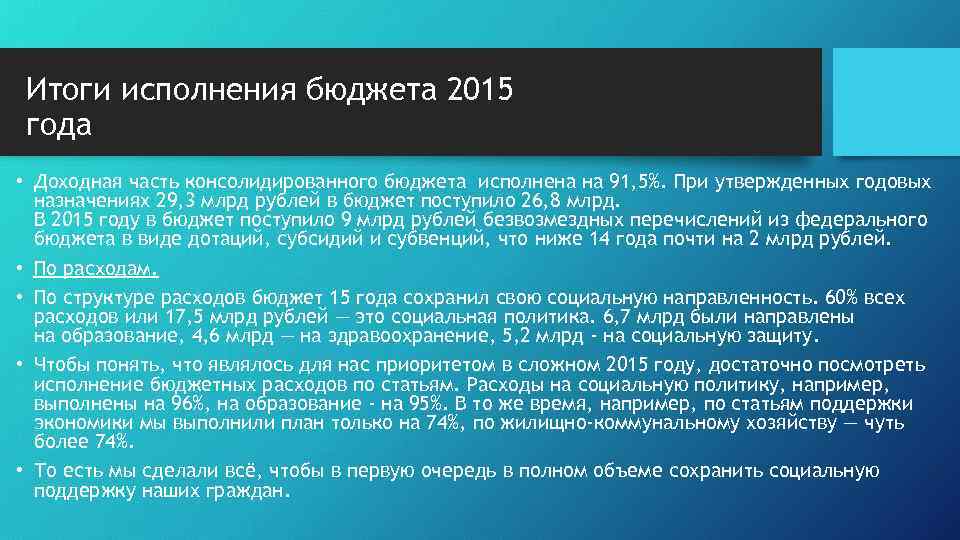 Итоги исполнения бюджета 2015 года

• Доходная часть консолидированного бюджета исполнена на 91,5%. При утвержденных годовых назначениях 29,3 млрд рублей в бюджет поступило 26,8 млрд.
В 2015 году в бюджет поступило 9 млрд рублей безвозмездных перечислений из федерального бюджета в виде дотаций, субсидий и субвенций, что ниже 14 года почти на 2 млрд рублей.

• По расходам.

• По структуре расходов бюджет 15 года сохранил свою социальную направленность. 60% всех расходов или 17,5 млрд рублей — это социальная политика. 6,7 млрд были направлены на образование, 4,6 млрд — на здравоохранение, 5,2 млрд - на социальную защиту.

• Чтобы понять, что являлось для нас приоритетом в сложном 2015 году, достаточно посмотреть исполнение бюджетных расходов по статьям. Расходы на социальную политику, например, выполнены на 96%, на образование - на 95%. В то же время, например, по статьям поддержки экономики мы выполнили план только на 74%, по жилищно-коммунальному хозяйству — чуть более 74%.

• То есть мы сделали всё, чтобы в первую очередь в полном объеме сохранить социальную поддержку наших граждан.